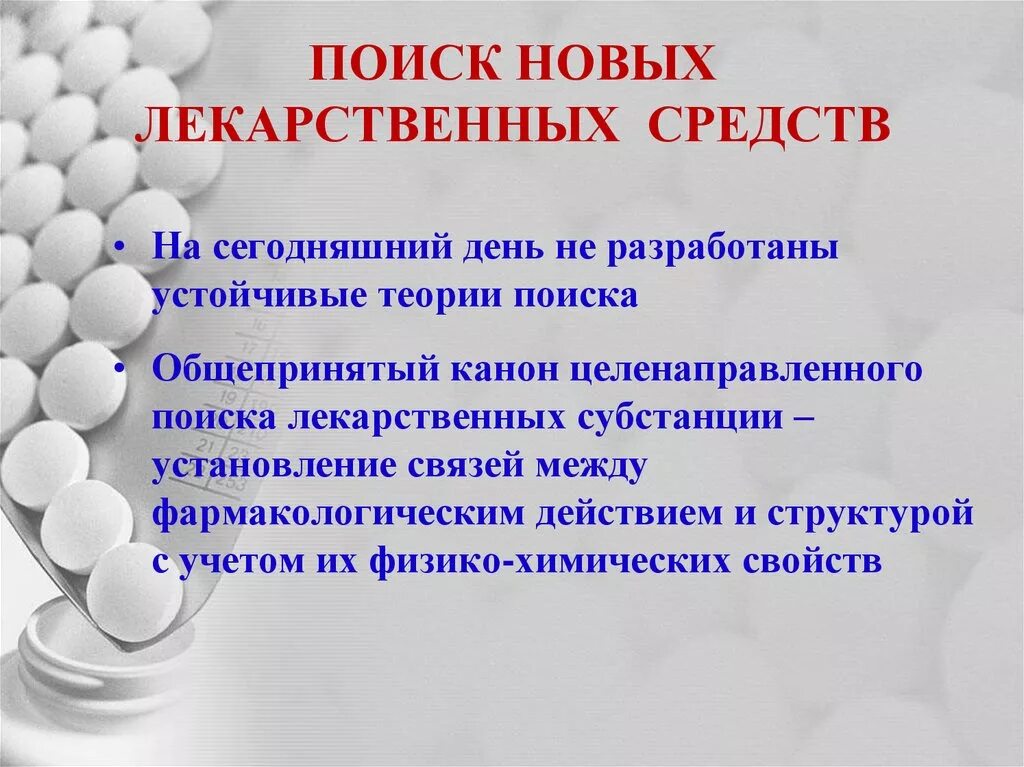 ПОИСК НОВЫХ ЛЕКАРСТВЕННЫХ СРЕДСТВ

• На сегодняшний день не разработаны устойчивые теории поиска

• Общепринятый канон целенаправленного поиска лекарственных субстанции – установление связей между фармакологическим действием и структурой с учетом их физико-химических свойств